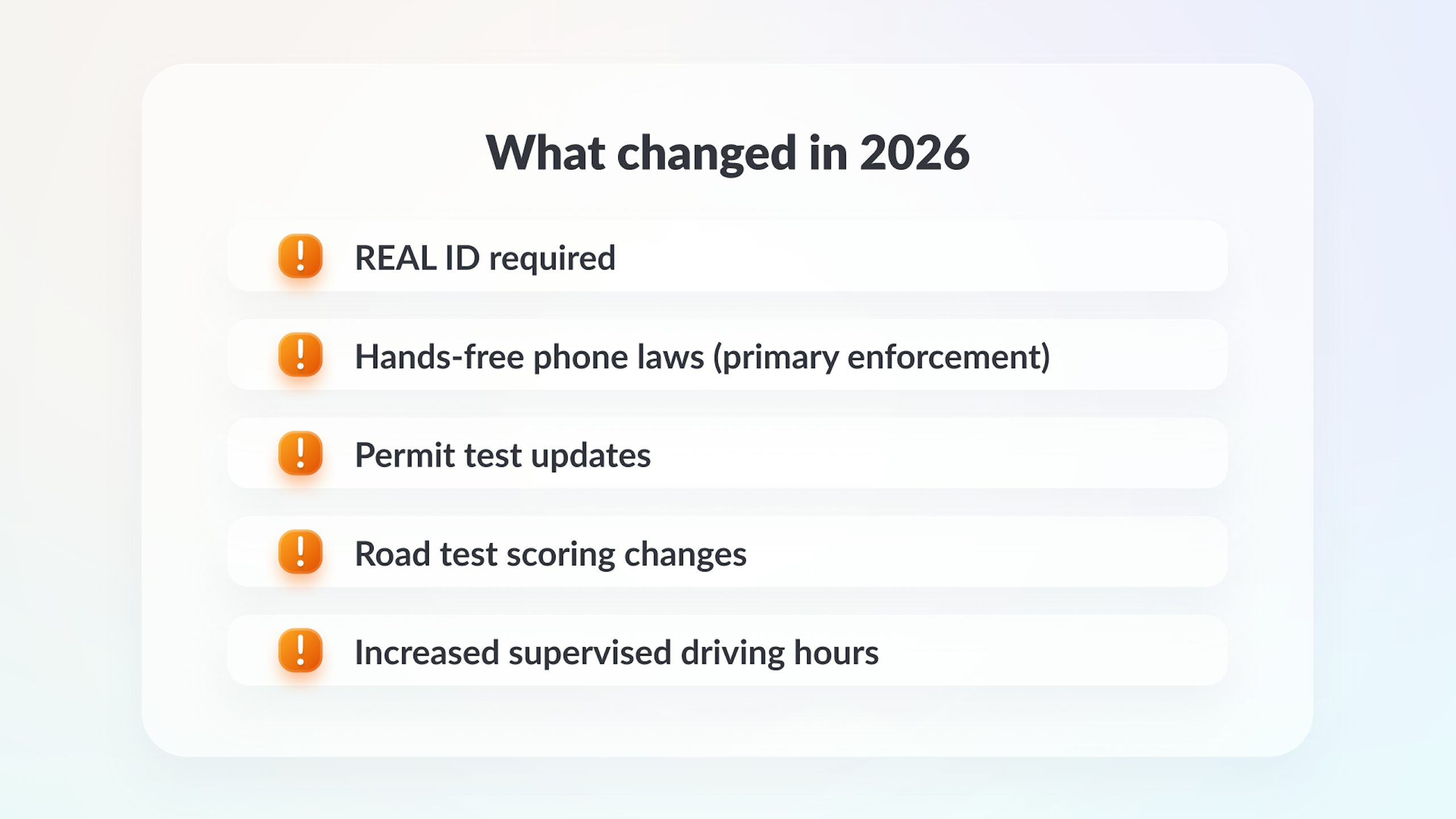 What changed in 2026

REAL ID required

Hands-free phone laws (primary enforcement)

Permit test updates

Road test scoring changes

Increased supervised driving hours